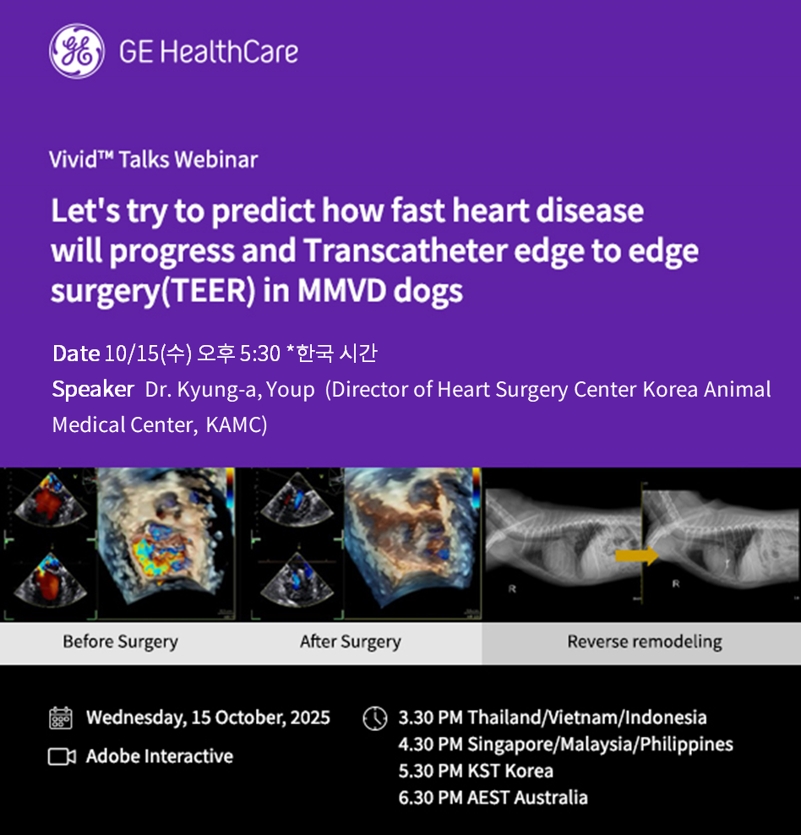 GE HealthCare

Vivid™ Talks Webinar

Let's try to predict how fast heart disease will progress and Transcatheter edge to edge surgery(TEER) in MMVD dogs

Date 10/15(수) 오후 5:30 *한국 시간
Speaker Dr. Kyung-a, Youp (Director of Heart Surgery Center Korea Animal Medical Center, KAMC)

R R

Before Surgery
After Surgery
Reverse remodeling

Wednesday, 15 October, 2025
Adobe Interactive

3.30 PM Thailand/Vietnam/Indonesia
4.30 PM Singapore/Malaysia/Philippines
5.30 PM KST Korea
6.30 PM AEST Australia